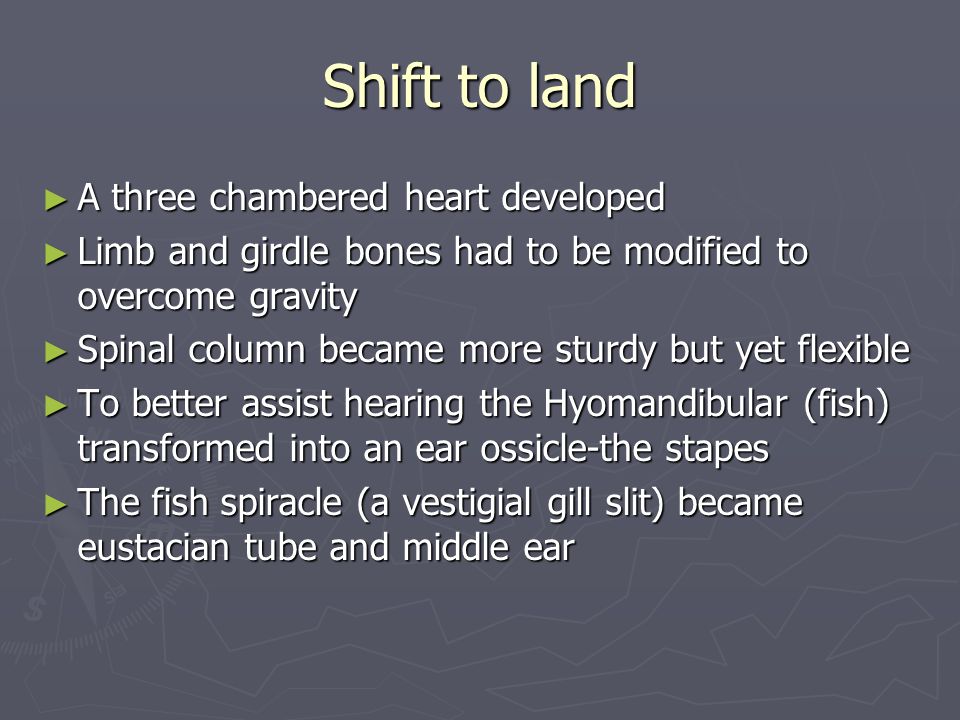 Shift to land

► A three chambered heart developed
► Limb and girdle bones had to be modified to overcome gravity
► Spinal column became more sturdy but yet flexible
► To better assist hearing the Hyomandibular (fish) transformed into an ear ossicle-the stapes
► The fish spiracle (a vestigial gill slit) became eustacian tube and middle ear